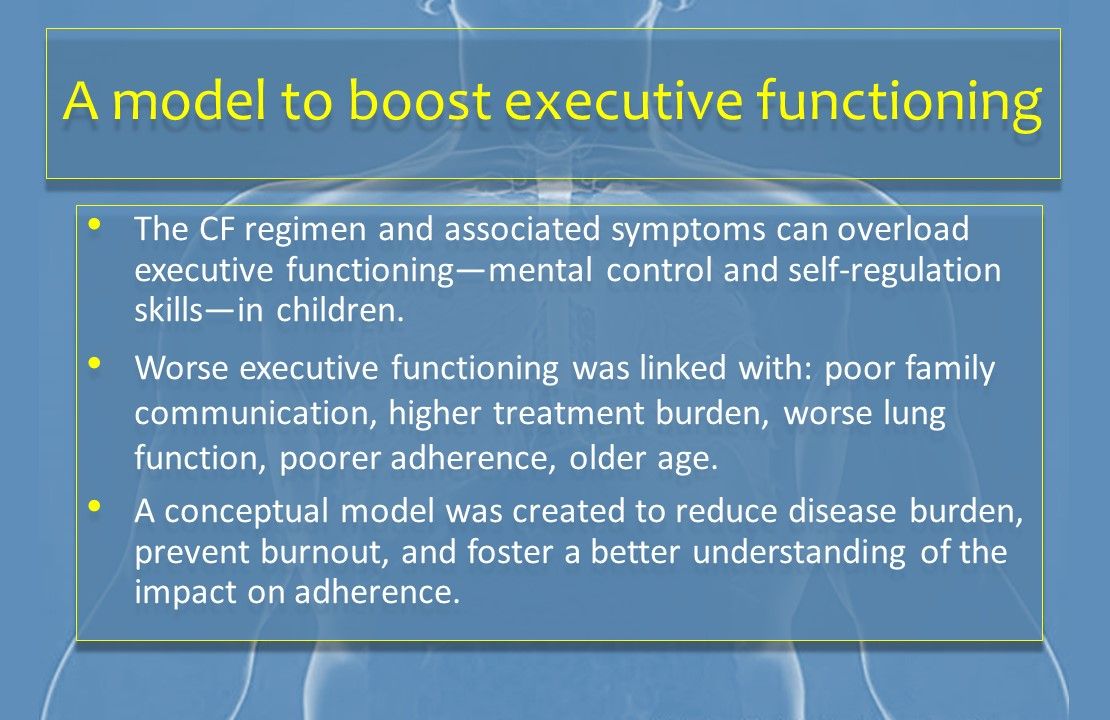 A model to boost executive functioning

• The CF regimen and associated symptoms can overload executive functioning—mental control and self-regulation skills—in children.

• Worse executive functioning was linked with: poor family communication, higher treatment burden, worse lung function, poorer adherence, older age.

• A conceptual model was created to reduce disease burden, prevent burnout, and foster a better understanding of the impact on adherence.